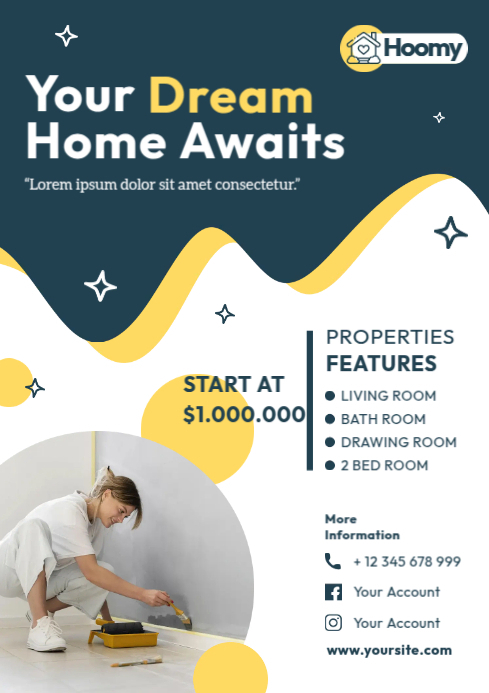 Hoomy

Your Dream Home Awaits

“Lorem ipsum dolor sit amet consectetur.”

START AT $1.000.000

PROPERTIES FEATURES

LIVING ROOM
BATH ROOM
DRAWING ROOM
2 BED ROOM

More Information

+ 12 345 678 999

Your Account

Your Account

www.yoursite.com